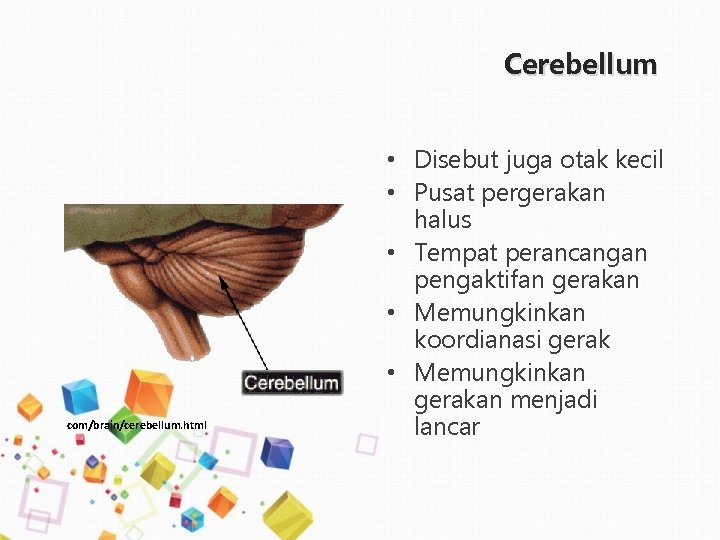 Cerebellum

Cerebellum

com/brain/cerebellum.html

• Disebut juga otak kecil
• Pusat pergerakan halus
• Tempat perancangan pengaktifan gerakan
• Memungkinkan koordianasi gerak
• Memungkinkan gerakan menjadi lancar